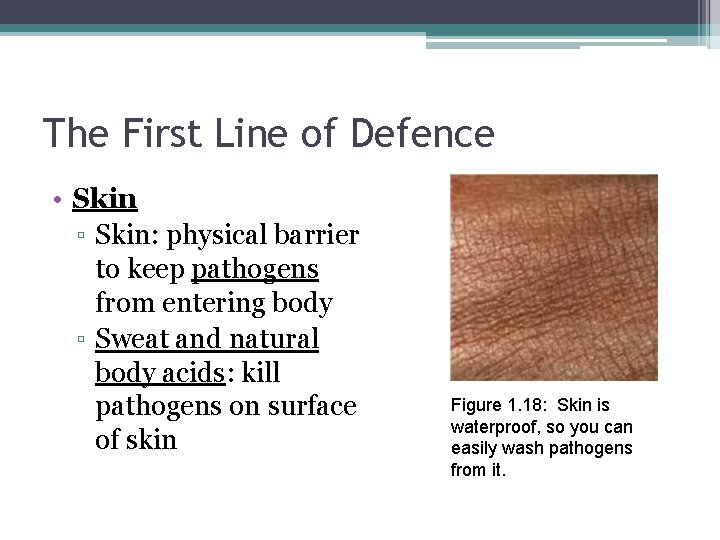 The First Line of Defence

• Skin
  ▫ Skin: physical barrier to keep pathogens from entering body
  ▫ Sweat and natural body acids: kill pathogens on surface of skin

Figure 1.18: Skin is waterproof, so you can easily wash pathogens from it.